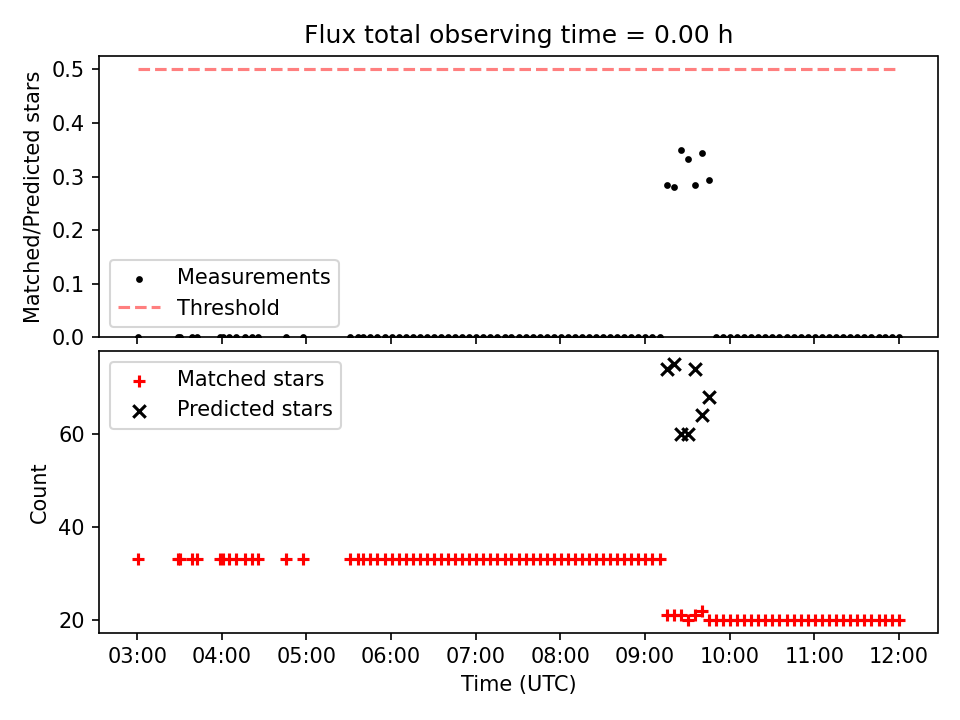 Flux total observing time = 0.00 h

Matched/Predicted stars

0.5
0.4
0.3
0.2
0.1
0.0

Measurements
Threshold

Matched stars
Predicted stars

Count

60
40
20

03:00 04:00 05:00 06:00 07:00 08:00 09:00 10:00 11:00 12:00

Time (UTC)